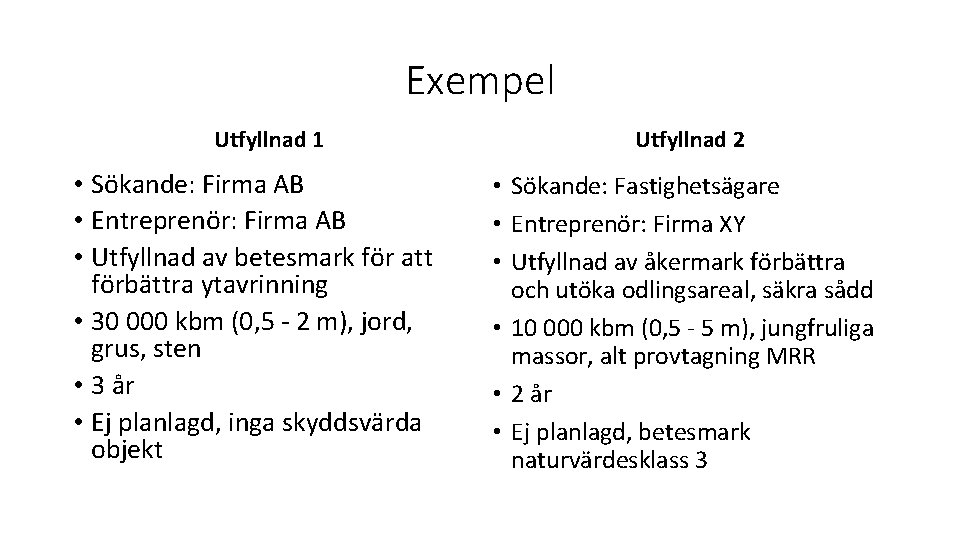 Exempel

Utfyllnad 1

• Sökande: Firma AB
• Entreprenör: Firma AB
• Utfyllnad av betesmark för att förbättra ytavrinning
• 30 000 kbm (0,5 - 2 m), jord, grus, sten
• 3 år
• Ej planlagd, inga skyddsvärda objekt

Utfyllnad 2

• Sökande: Fastighetsägare
• Entreprenör: Firma XY
• Utfyllnad av åkermark förbättra och utöka odlingsareal, säkra sådd
• 10 000 kbm (0,5 - 5 m), jungfruliga massor, alt provtagning MRR
• 2 år
• Ej planlagd, betesmark naturvärdesklass 3